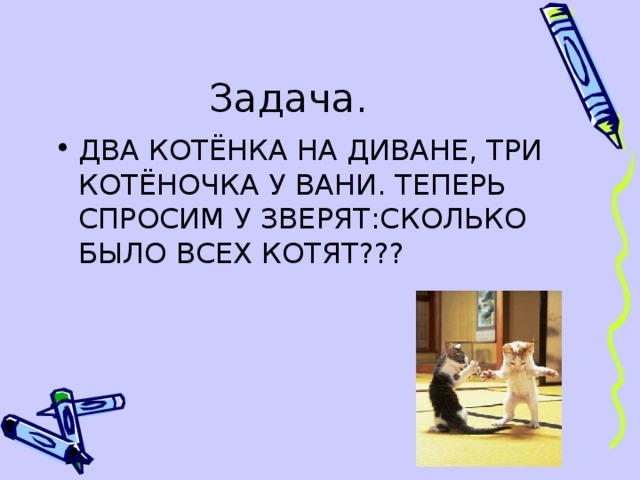 Задача.

• ДВА КОТЁНКА НА ДИВАНЕ, ТРИ КОТЁНОЧКА У ВАНИ. ТЕПЕРЬ СПРОСИМ У ЗВЕРЯТ:СКОЛЬКО БЫЛО ВСЕХ КОТЯТ???